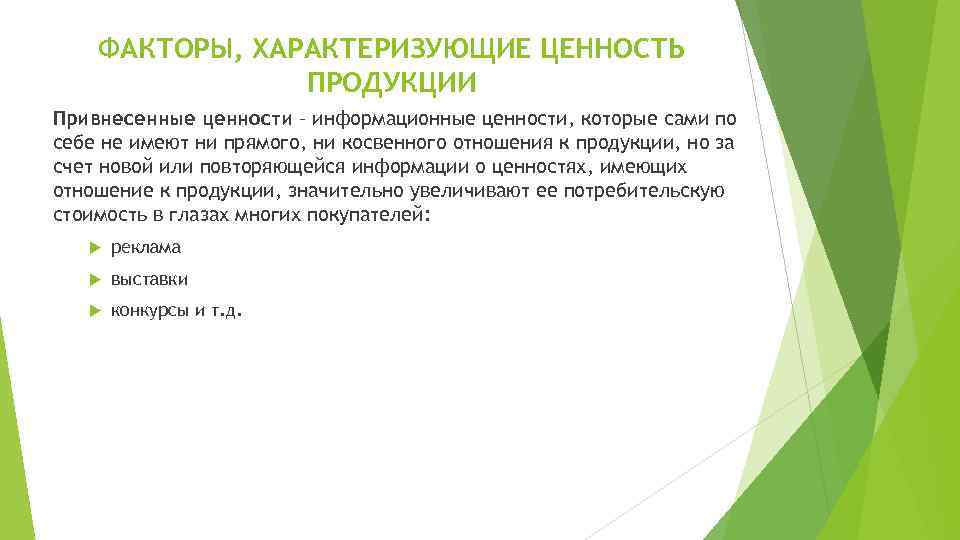 ФАКТОРЫ, ХАРАКТЕРИЗУЮЩИЕ ЦЕННОСТЬ ПРОДУКЦИИ

Привнесенные ценности – информационные ценности, которые сами по себе не имеют ни прямого, ни косвенного отношения к продукции, но за счет новой или повторяющейся информации о ценностях, имеющих отношение к продукции, значительно увеличивают ее потребительскую стоимость в глазах многих покупателей:

реклама

выставки

конкурсы и т.д.